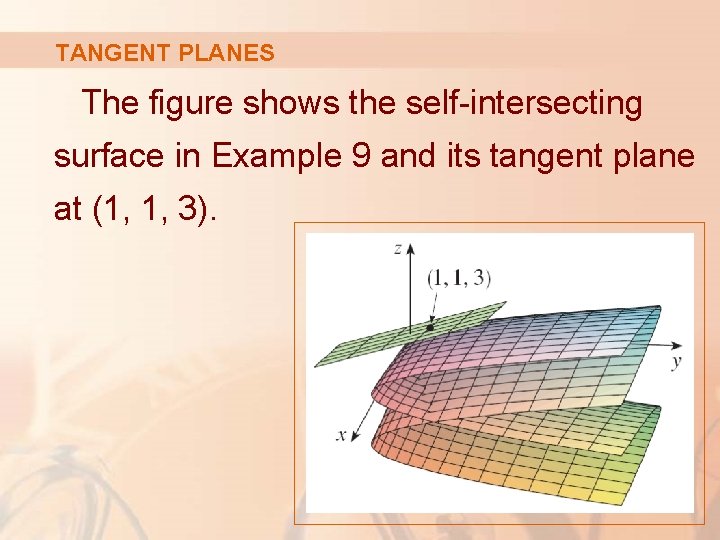 TANGENT PLANES

The figure shows the self-intersecting surface in Example 9 and its tangent plane at (1, 1, 3).

$z$

$(1, 1, 3)$

$y$

$x$